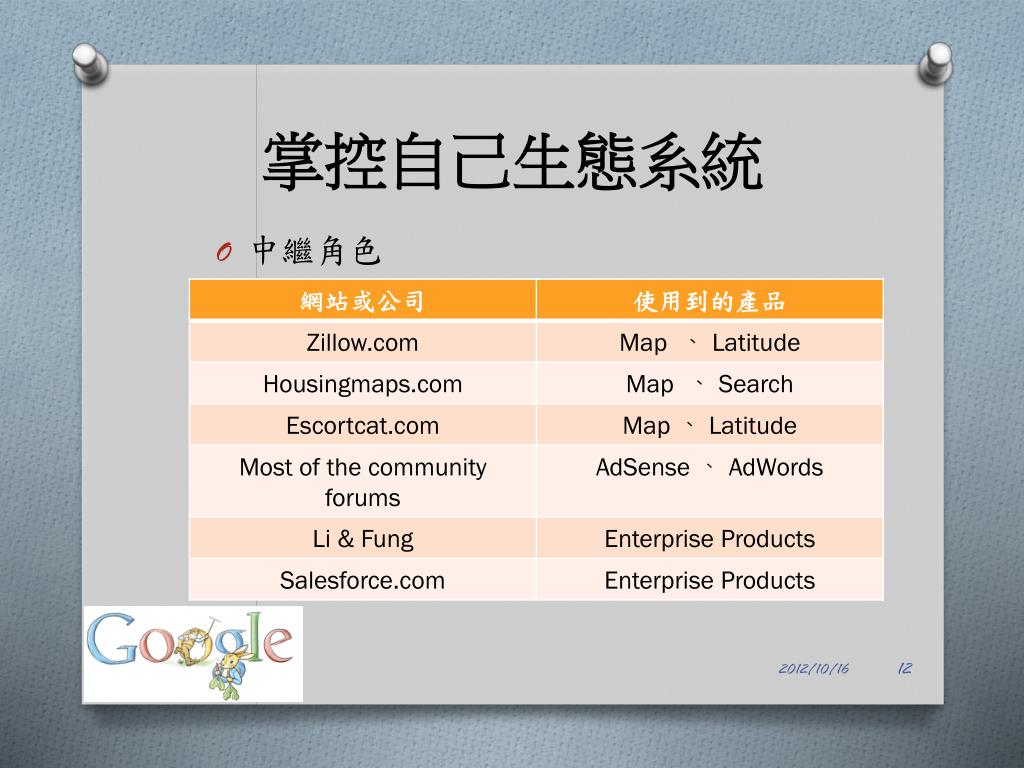 掌控自己生態系統

O 中繼角色

| 網站或公司 | 使用到的產品 |
|---|---|
| Zillow.com | Map 、 Latitude |
| Housingmaps.com | Map 、 Search |
| Escortcat.com | Map 、 Latitude |
| Most of the community forums | AdSense 、 AdWords |
| Li & Fung | Enterprise Products |
| Salesforce.com | Enterprise Products |

Google

2012/10/16 12